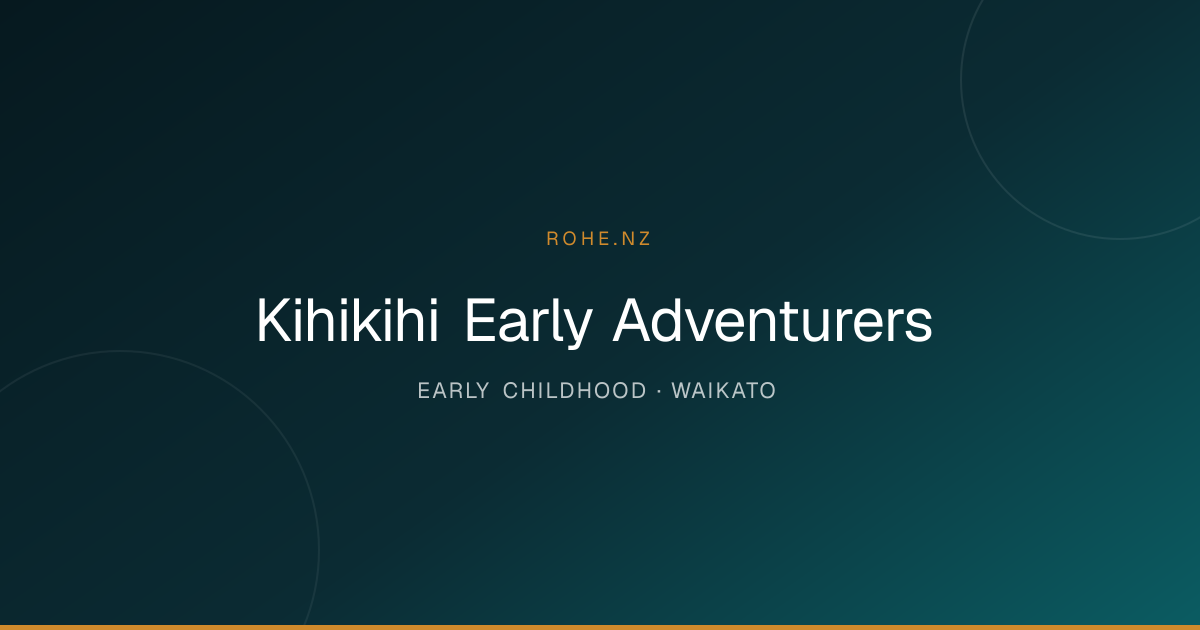 ROHE.NZ

Kihikihi Early Adventurers

EARLY CHILDHOOD · WAIKATO